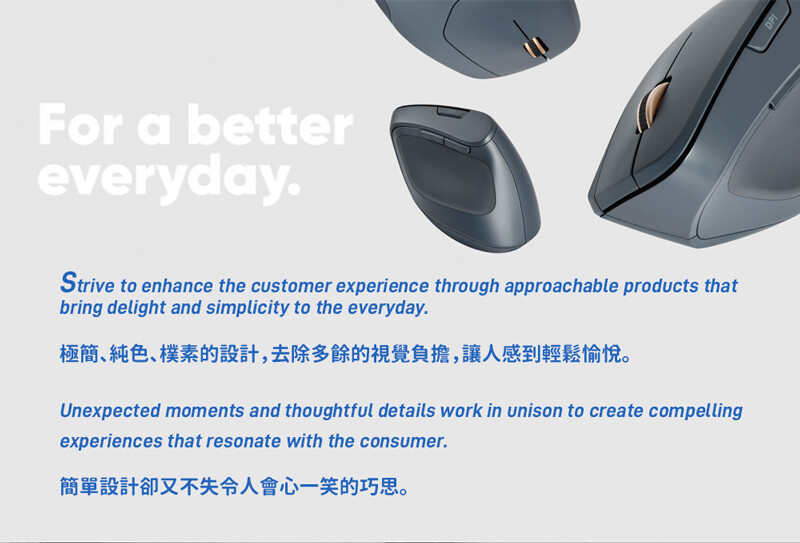 DPI

For a better everyday.

Strive to enhance the customer experience through approachable products that bring delight and simplicity to the everyday.

極簡、純色、樸素的設計，去除多餘的視覺負擔，讓人感到輕鬆愉悅。

Unexpected moments and thoughtful details work in unison to create compelling experiences that resonate with the consumer.

簡單設計卻又不失令人會心一笑的巧思。